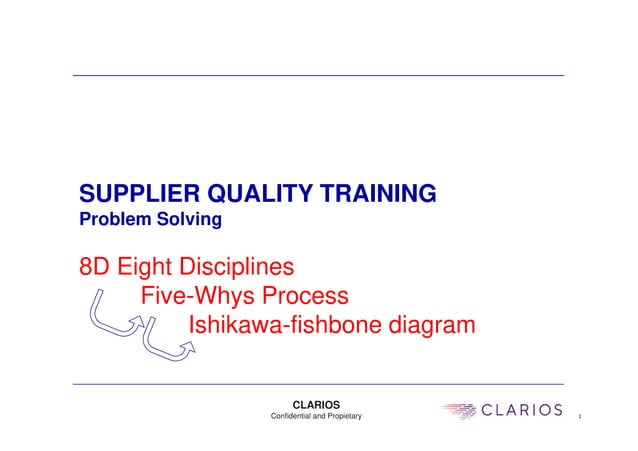 SUPPLIER QUALITY TRAINING
Problem Solving

8D Eight Disciplines
Five-Whys Process
Ishikawa-fishbone diagram

CLARIOS
Confidential and Propietary

CLARIOS

1